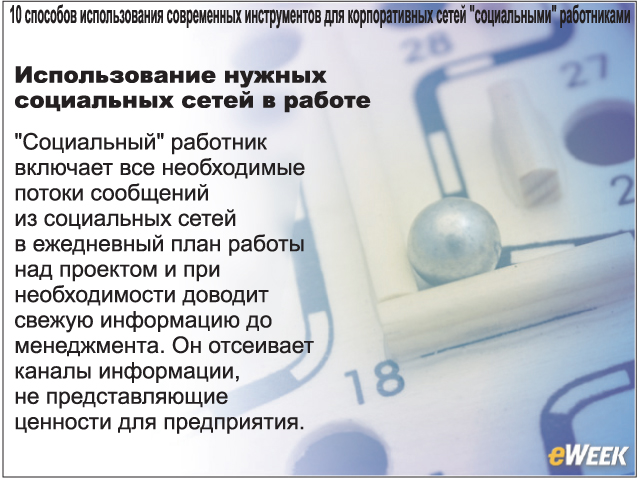 10 способов использования современных инструментов для корпоративных сетей "социальными" работниками

Использование нужных социальных сетей в работе

"Социальный" работник включает все необходимые потоки сообщений из социальных сетей в ежедневный план работы над проектом и при необходимости доводит свежую информацию до менеджмента. Он отсеивает каналы информации, не представляющие ценности для предприятия.

28
27
2
18

eWEEK